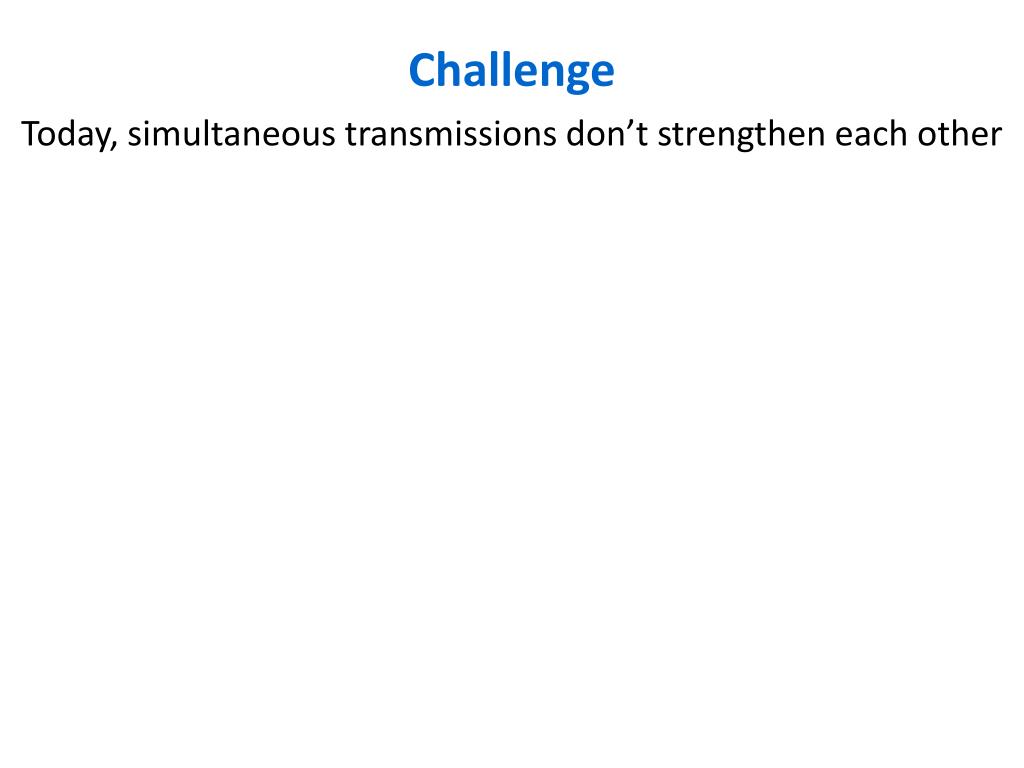 Challenge

Today, simultaneous transmissions don’t strengthen each other